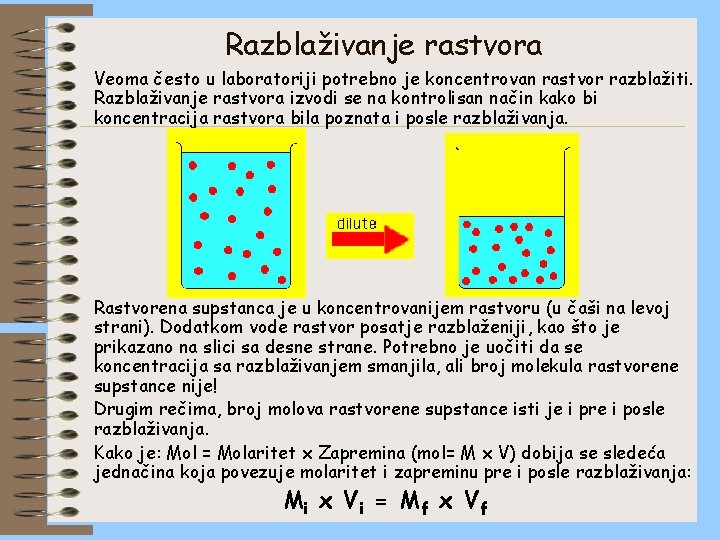 Razblaživanje rastvora

Veoma često u laboratoriji potrebno je koncentrovan rastvor razblažiti. Razblaživanje rastvora izvodi se na kontrolisan način kako bi koncentracija rastvora bila poznata i posle razblaživanja.

dilute

Rastvorena supstanca je u koncentrovanijem rastvoru (u čaši na levoj strani). Dodatkom vode rastvor posatje razblaženiji, kao što je prikazano na slici sa desne strane. Potrebno je uočiti da se koncentracija sa razblaživanjem smanjila, ali broj molekula rastvorene supstance nije!

Drugim rečima, broj molova rastvorene supstance isti je i pre i posle razblaživanja.

Kako je: Mol = Molaritet x Zapremina (mol= M x V) dobija se sledeća jednačina koja povezuje molaritet i zapreminu pre i posle razblaživanja:

$M_i \times V_i = M_f \times V_f$